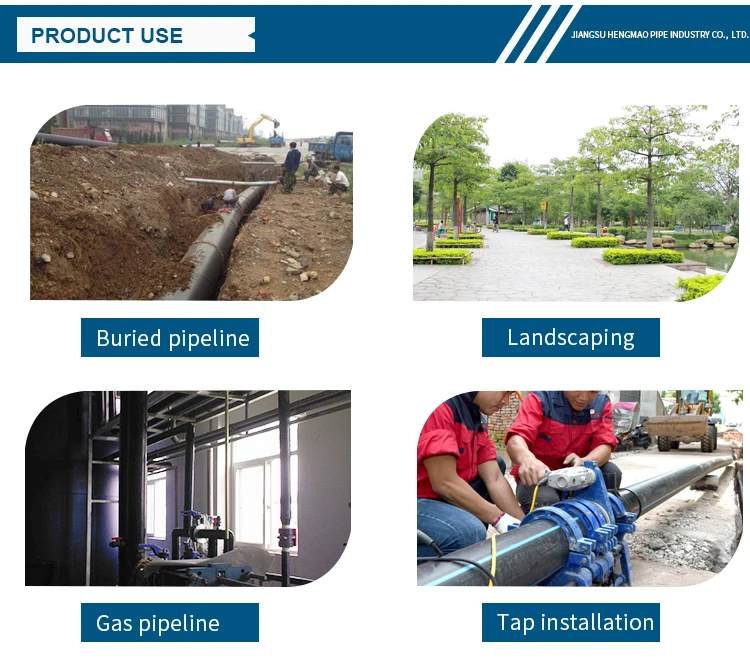 PRODUCT USE

JIANGSU HENGMAO PIPE INDUSTRY CO., LTD.

Buried pipeline

Landscaping

Gas pipeline

Tap installation